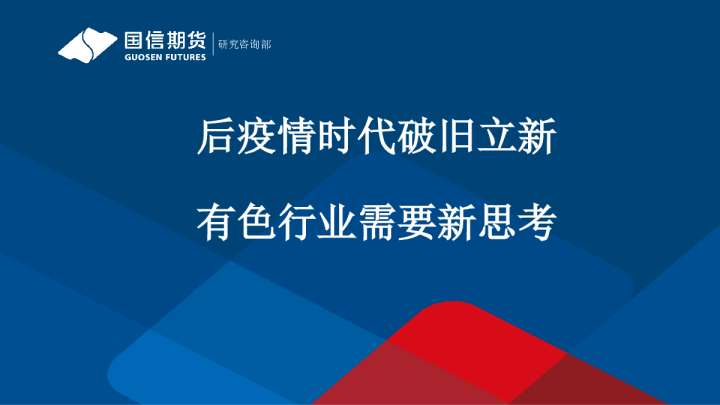 国信期货
GUOSEN FUTURES
研究咨询部

后疫情时代破旧立新

有色行业需要新思考